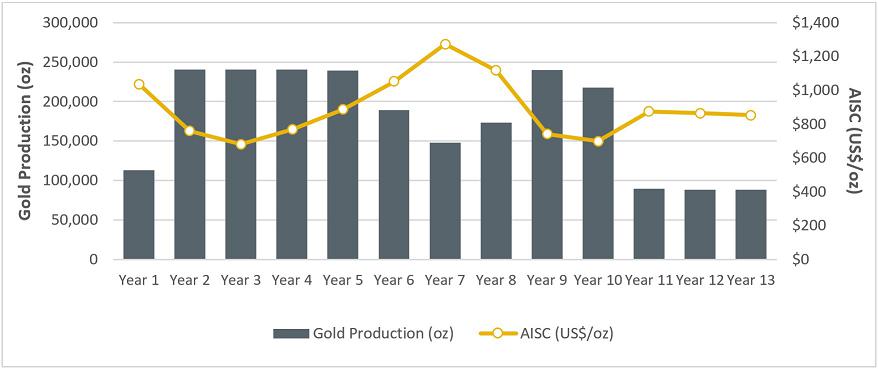 Gold Production (oz)

300,000
250,000
200,000
150,000
100,000
50,000
0

AISC (US$/oz)

$1,400
$1,200
$1,000
$800
$600
$400
$200
$0

Year 1 Year 2 Year 3 Year 4 Year 5 Year 6 Year 7 Year 8 Year 9 Year 10 Year 11 Year 12 Year 13

Gold Production (oz) AISC (US$/oz)